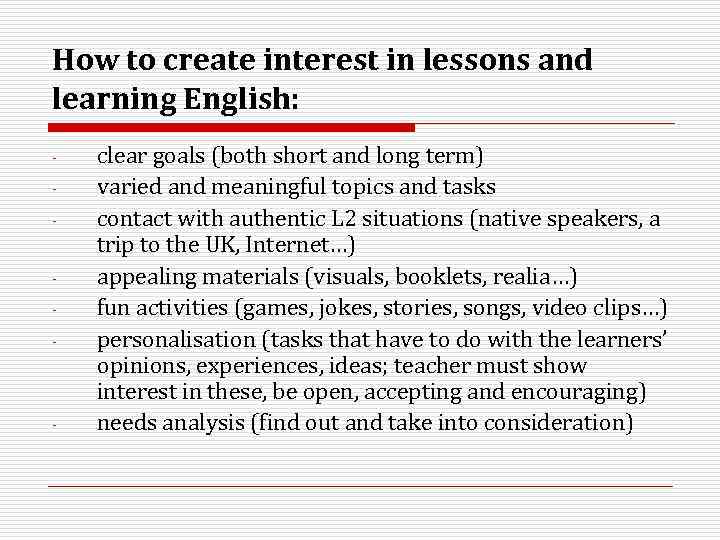 How to create interest in lessons and learning English:

- clear goals (both short and long term)
- varied and meaningful topics and tasks
- contact with authentic L2 situations (native speakers, a trip to the UK, Internet…)
- appealing materials (visuals, booklets, realia…)
- fun activities (games, jokes, stories, songs, video clips…)
- personalisation (tasks that have to do with the learners' opinions, experiences, ideas; teacher must show interest in these, be open, accepting and encouraging)
- needs analysis (find out and take into consideration)